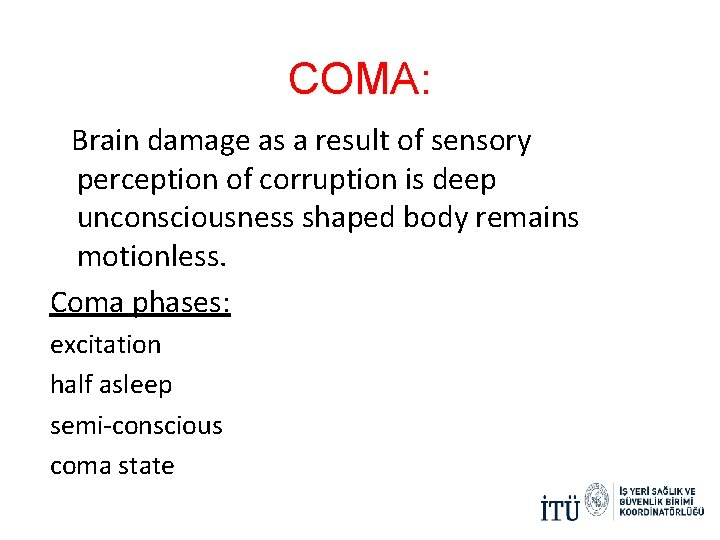 COMA:

Brain damage as a result of sensory perception of corruption is deep unconsciousness shaped body remains motionless.

Coma phases:

excitation

half asleep

semi-conscious

coma state

İTÜ İŞ YERİ SAĞLIK VE GÜVENLİK BİRİMİ KOORDİNATÖRLÜĞÜ